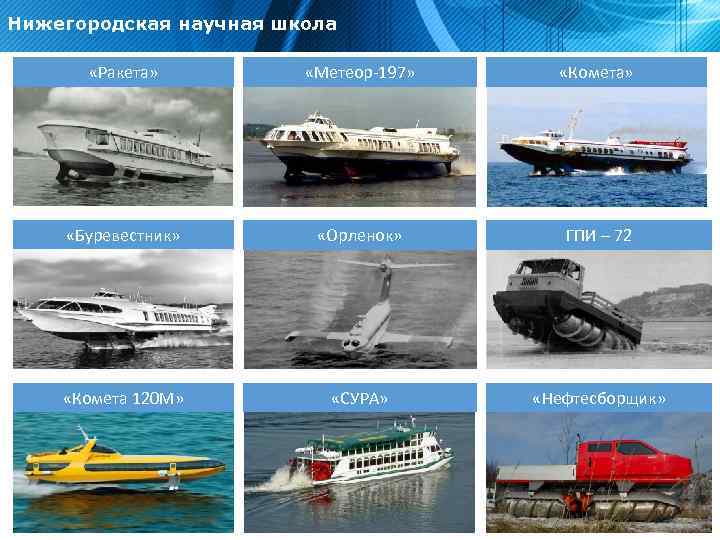 Нижегородская научная школа

«Ракета»

«Метеор-197»

«Комета»

«Буревестник»

«Орленок»

ГПИ – 72

«Комета 120М»

«СУРА»

«Нефтесборщик»